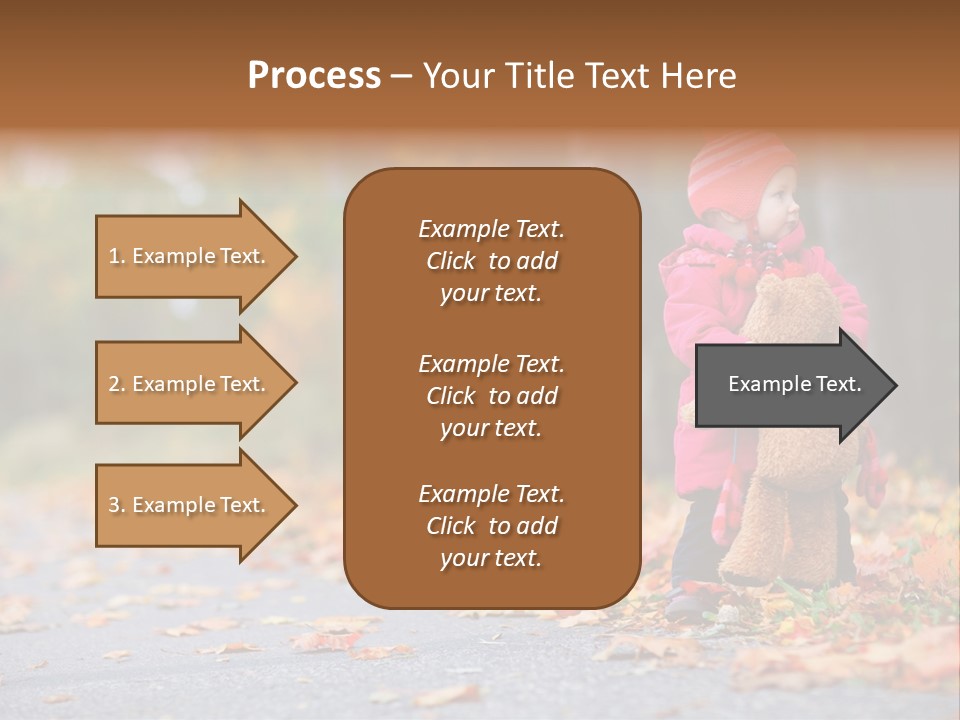 Process – Your Title Text Here

1. Example Text.

2. Example Text.

3. Example Text.

Example Text. Click to add your text.

Example Text. Click to add your text.

Example Text. Click to add your text.

Example Text.